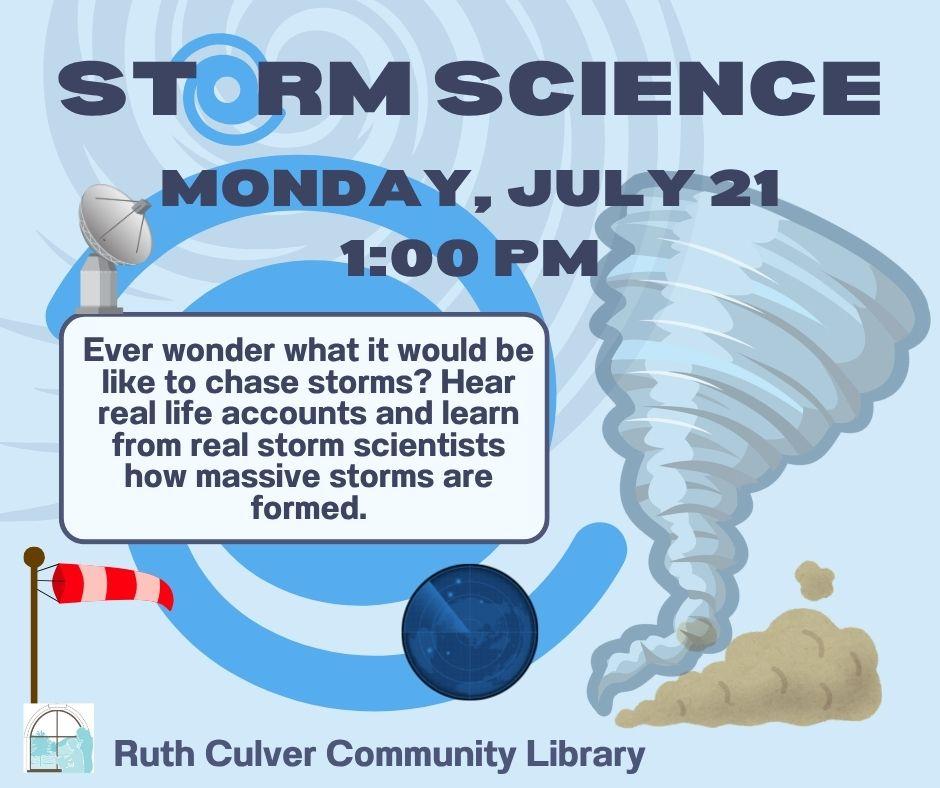 STORM SCIENCE

MONDAY, JULY 21
1:00 PM

Ever wonder what it would be like to chase storms? Hear real life accounts and learn from real storm scientists how massive storms are formed.

Ruth Culver Community Library